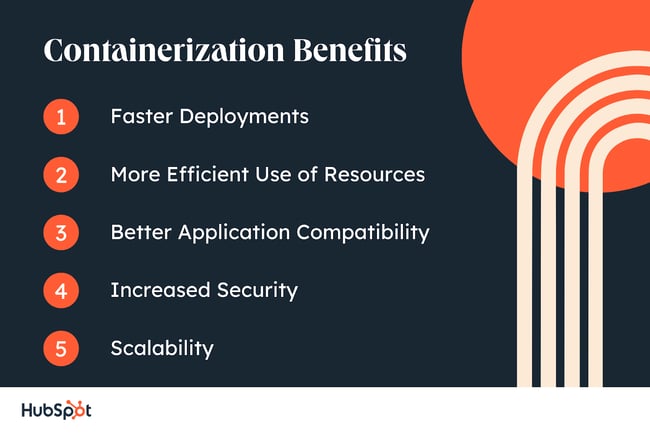 Containerization Benefits

1 Faster Deployments

2 More Efficient Use of Resources

3 Better Application Compatibility

4 Increased Security

5 Scalability

HubSpot